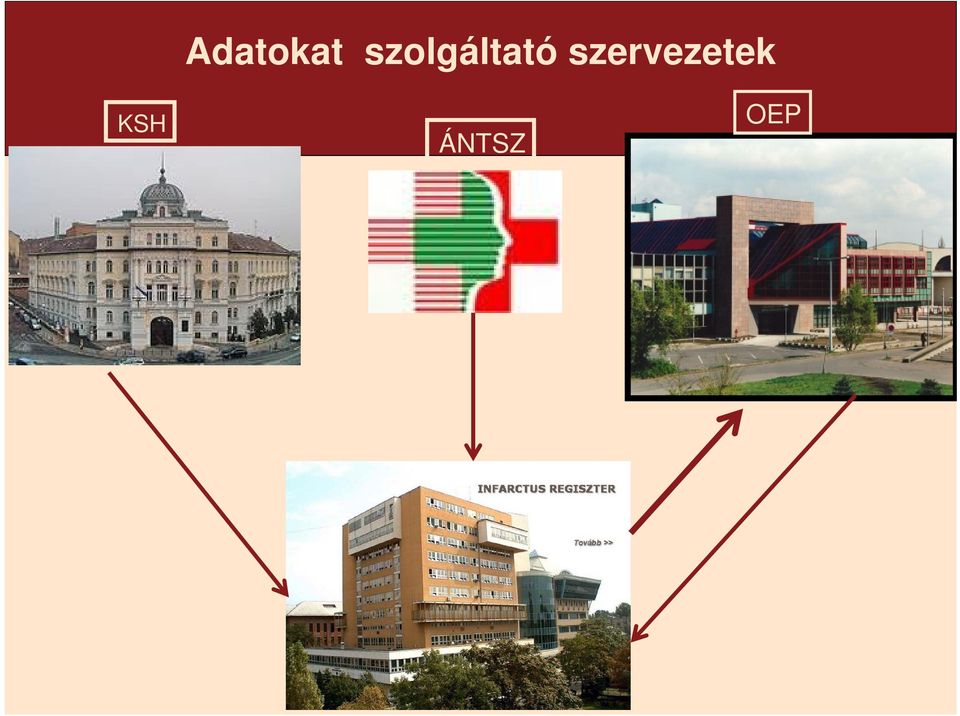 Adatokat szolgáltató szervezetek

KSH

ÁNTSZ

OEP

INFARCTUS REGISZTER

Tovább >>